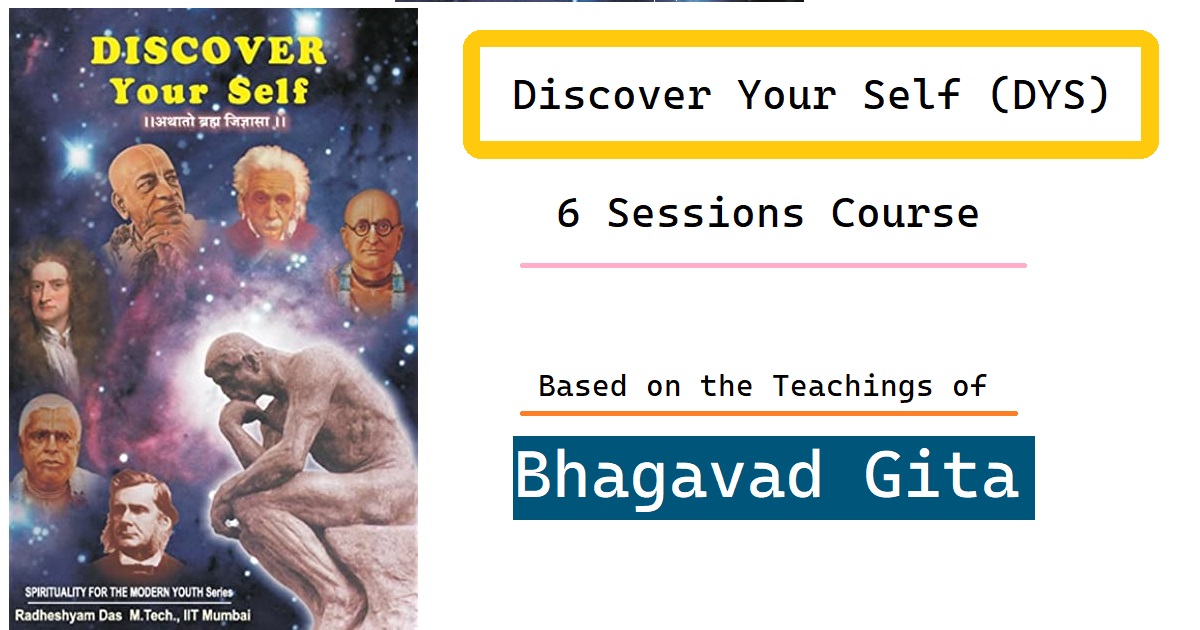 DISCOVER
Your Self
।।अथातो ब्रह्म जिज्ञासा ।।

SPIRITUALITY FOR THE MODERN YOUTH Series
Radheshyam Das M.Tech., IIT Mumbai

Discover Your Self (DYS)

6 Sessions Course

Based on the Teachings of

Bhagavad Gita